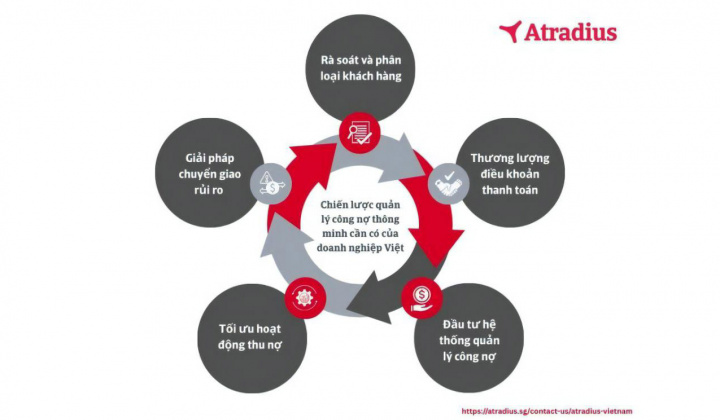 Atradius

Rà soát và phân loại khách hàng

Thương lượng điều khoản thanh toán

Đầu tư hệ thống quản lý công nợ

Tối ưu hoạt động thu nợ

Giải pháp chuyển giao rủi ro

Chiến lược quản lý công nợ thông minh cần có của doanh nghiệp Việt

https://atradius.sg/contact-us/atradius-vietnam